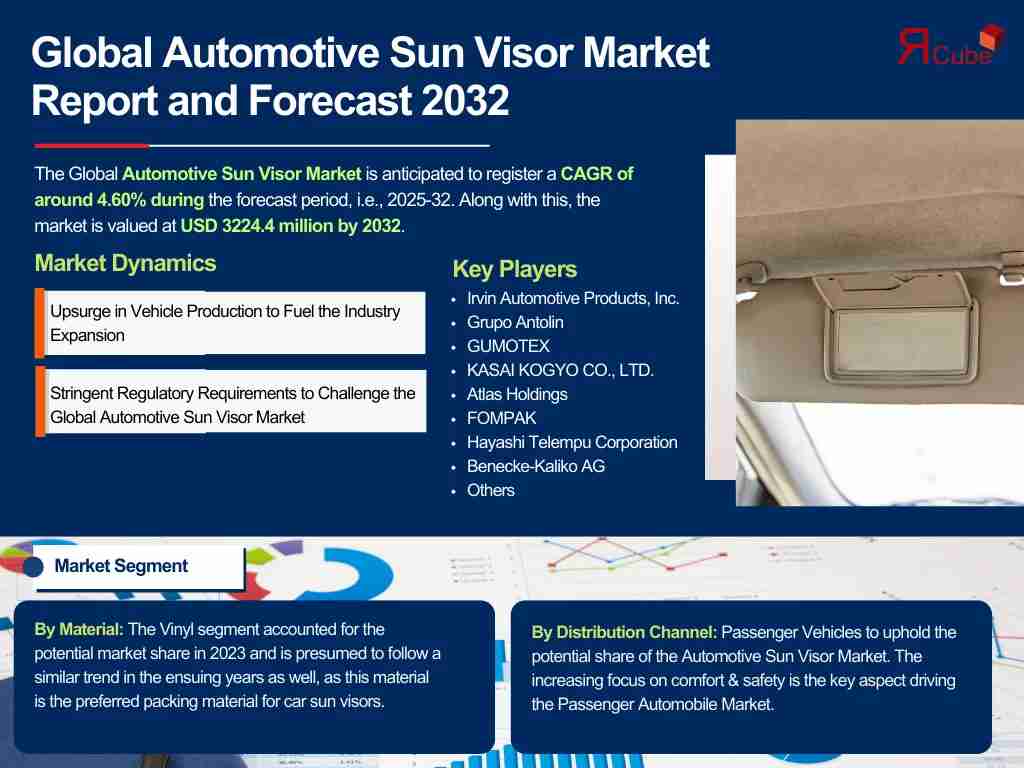 Global Automotive Sun Visor Market Report and Forecast 2032

RCube

The Global Automotive Sun Visor Market is anticipated to register a CAGR of around 4.60% during the forecast period, i.e., 2025-32. Along with this, the market is valued at USD 3224.4 million by 2032.

Market Dynamics

Upsurge in Vehicle Production to Fuel the Industry Expansion

Stringent Regulatory Requirements to Challenge the Global Automotive Sun Visor Market

Key Players

- Irvin Automotive Products, Inc.
- Grupo Antolin
- GUMOTEX
- KASAI KOGYO CO., LTD.
- Atlas Holdings
- FOMPAK
- Hayashi Telempu Corporation
- Benecke-Kaliko AG
- Others

Market Segment

By Material: The Vinyl segment accounted for the potential market share in 2023 and is presumed to follow a similar trend in the ensuing years as well, as this material is the preferred packing material for car sun visors.

By Distribution Channel: Passenger Vehicles to uphold the potential share of the Automotive Sun Visor Market. The increasing focus on comfort & safety is the key aspect driving the Passenger Automobile Market.